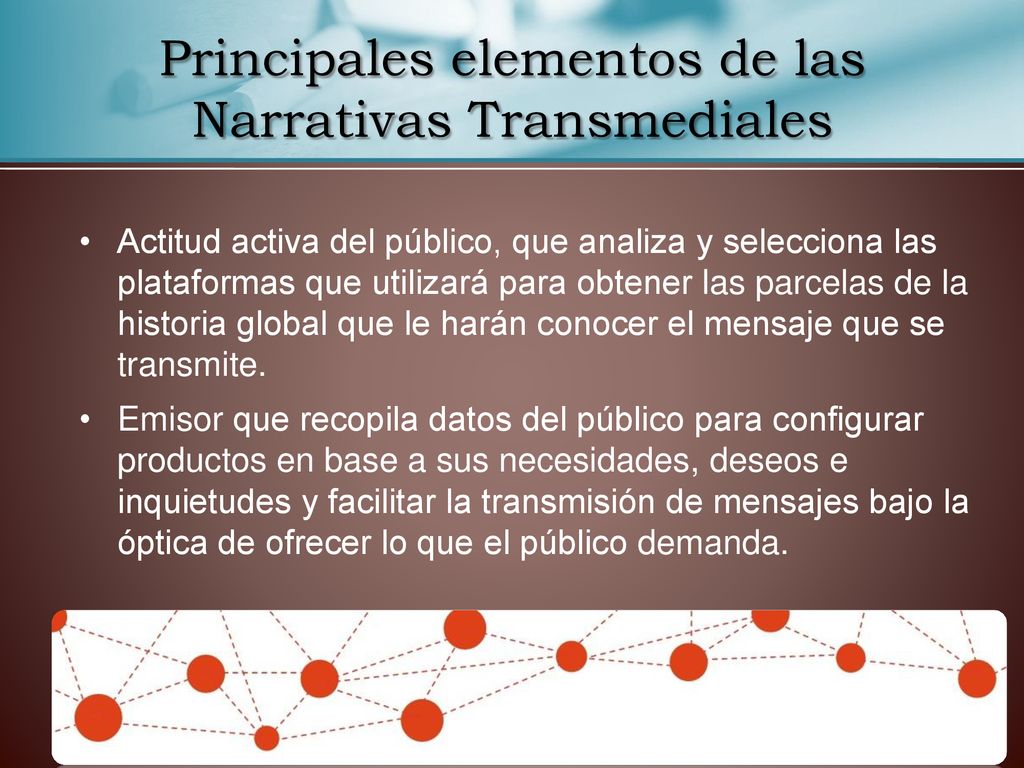 Principales elementos de las Narrativas Transmediales

• Actitud activa del público, que analiza y selecciona las plataformas que utilizará para obtener las parcelas de la historia global que le harán conocer el mensaje que se transmite.

• Emisor que recopila datos del público para configurar productos en base a sus necesidades, deseos e inquietudes y facilitar la transmisión de mensajes bajo la óptica de ofrecer lo que el público demanda.